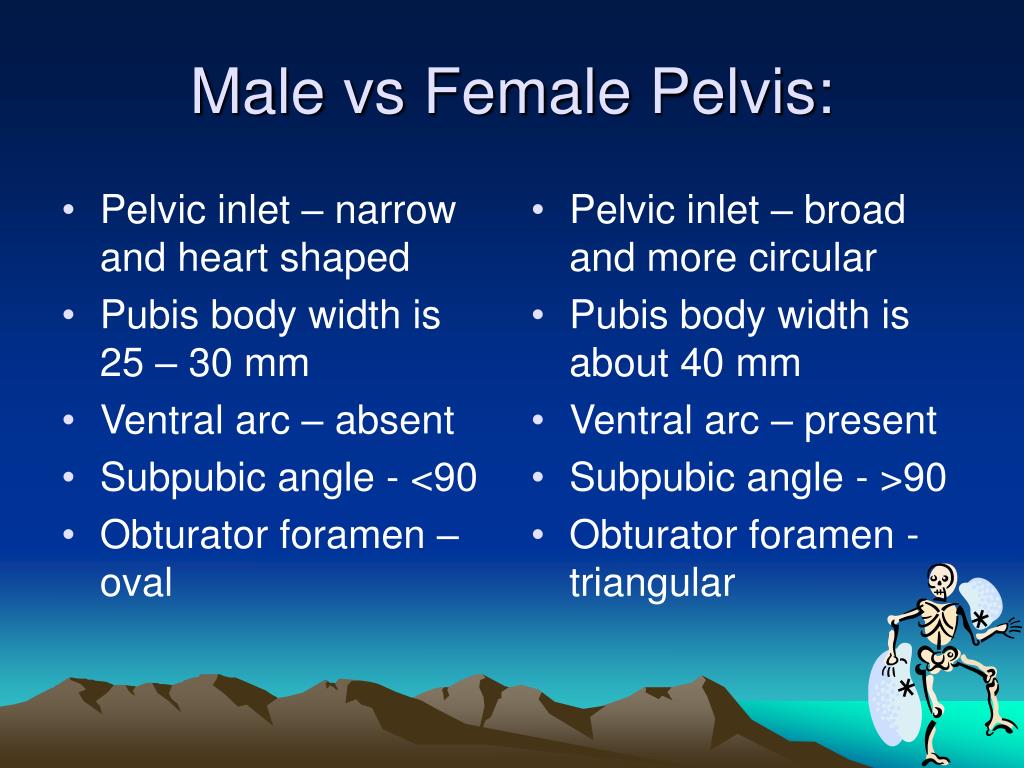 Male vs Female Pelvis:

• Pelvic inlet – narrow and heart shaped
• Pubis body width is 25 – 30 mm
• Ventral arc – absent
• Subpubic angle - <90
• Obturator foramen – oval

• Pelvic inlet – broad and more circular
• Pubis body width is about 40 mm
• Ventral arc – present
• Subpubic angle - >90
• Obturator foramen - triangular